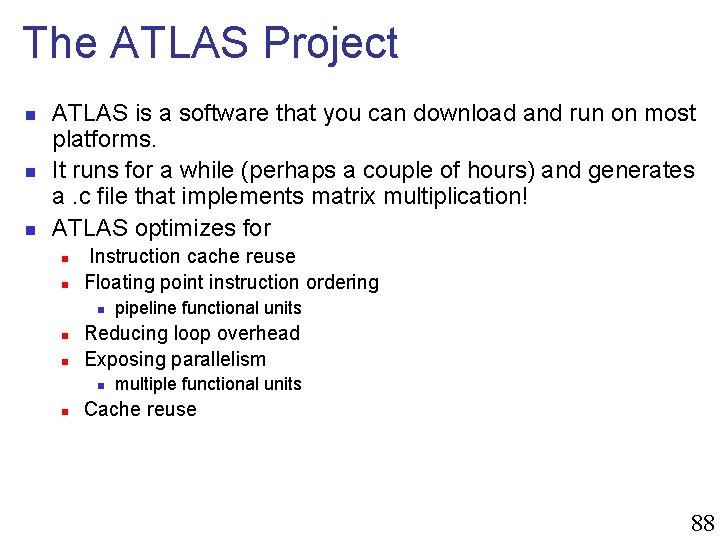 The ATLAS Project

- ATLAS is a software that you can download and run on most platforms.
- It runs for a while (perhaps a couple of hours) and generates a .c file that implements matrix multiplication!
- ATLAS optimizes for
  - Instruction cache reuse
  - Floating point instruction ordering
    - pipeline functional units
  - Reducing loop overhead
  - Exposing parallelism
    - multiple functional units
  - Cache reuse

88